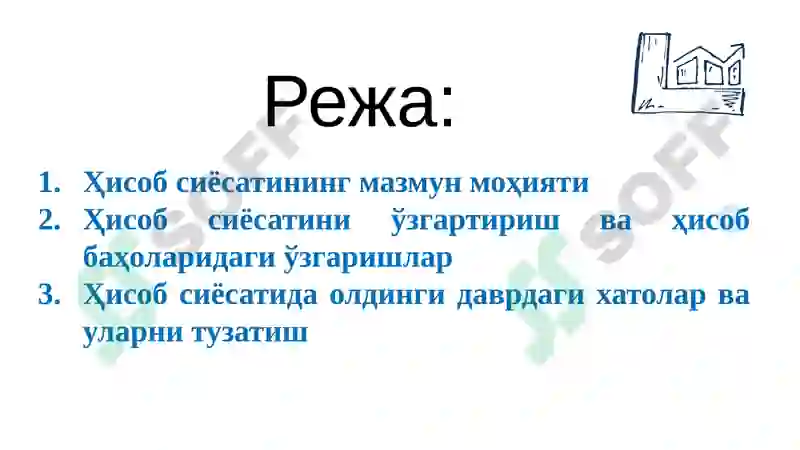 Режа:

1. Ҳисоб сиёсатининг мазмун моҳияти
2. Ҳисоб сиёсатини ўзгартириш ва ҳисоб баҳоларидаги ўзгаришлар
3. Ҳисоб сиёсатида олдинги даврдаги хатолар ва уларни тузатиш

SOFF
SOFF